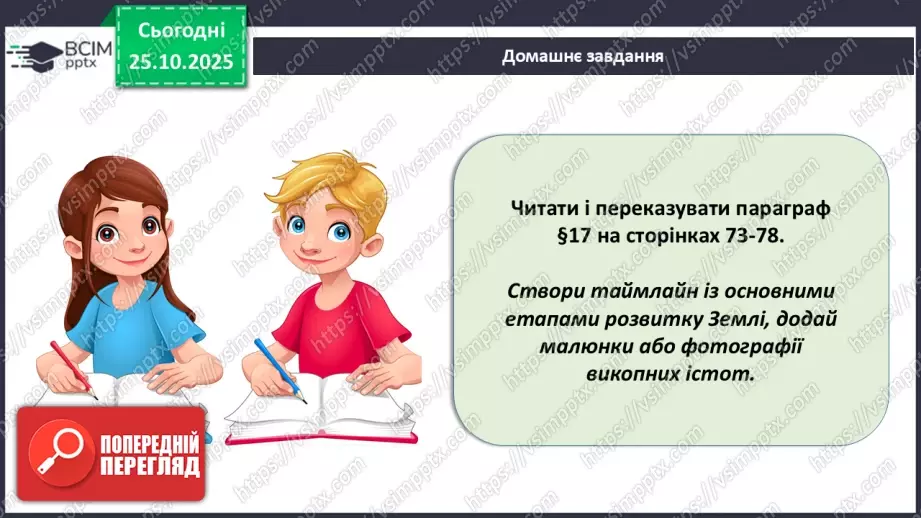 ВСІМ pptx

Сьогодні 25.10.2025

Домашнє завдання

Читати і переказувати параграф §17 на сторінках 73-78.

Створи таймлайн із основними етапами розвитку Землі, додай малюнки або фотографії викопних істот.

ПОПЕРЕДНІЙ ПЕРЕГЛЯД

https://vsimpptx.com